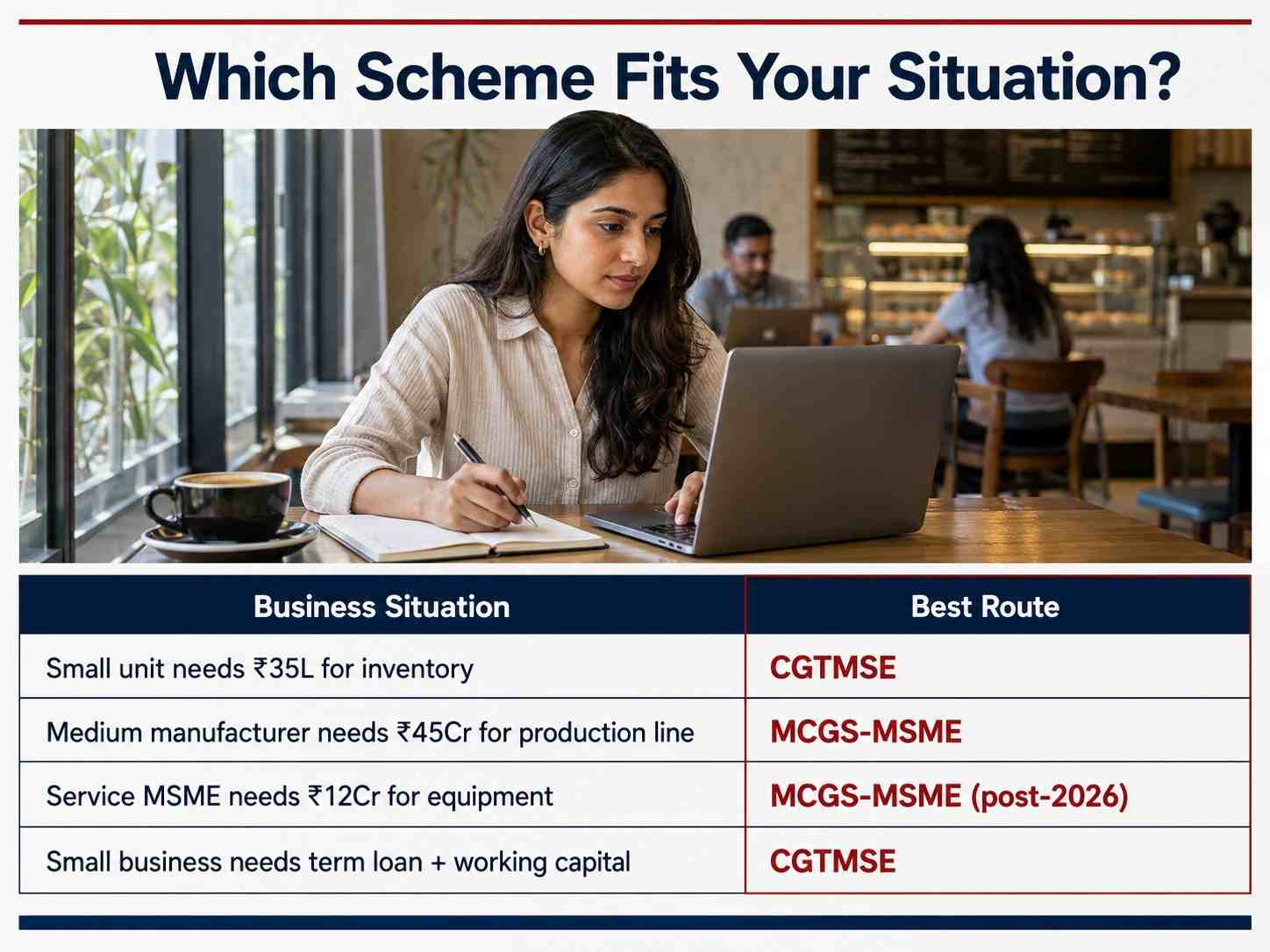 Which Scheme Fits Your Situation?

| Business Situation | Best Route |
|---|---|
| Small unit needs ₹35L for inventory | CGTMSE |
| Medium manufacturer needs ₹45Cr for production line | MCGS-MSME |
| Service MSME needs ₹12Cr for equipment | MCGS-MSME (post-2026) |
| Small business needs term loan + working capital | CGTMSE |